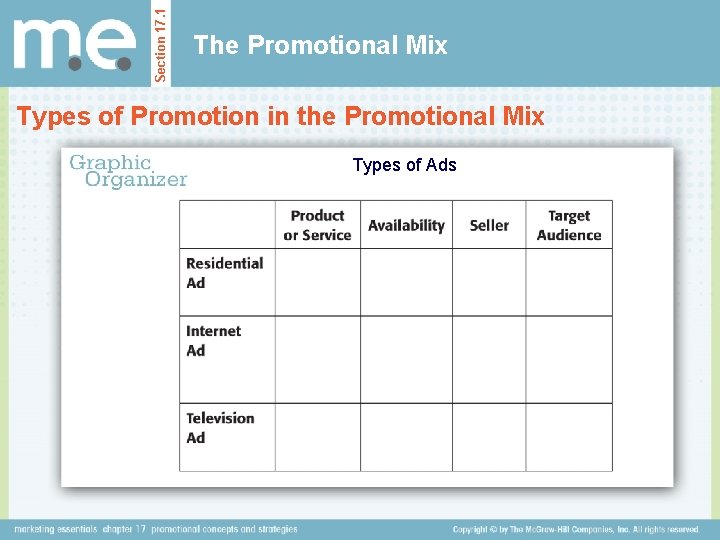 m.e.

Section 17.1

The Promotional Mix

Types of Promotion in the Promotional Mix

Graphic Organizer

Types of Ads

| | Product or Service | Availability | Seller | Target Audience |
|---|---|---|---|---|
| Residential Ad | | | | |
| Internet Ad | | | | |
| Television Ad | | | | |

marketing essentials chapter 17 promotional concepts and strategies

Copyright © by The McGraw-Hill Companies, Inc. All rights reserved.